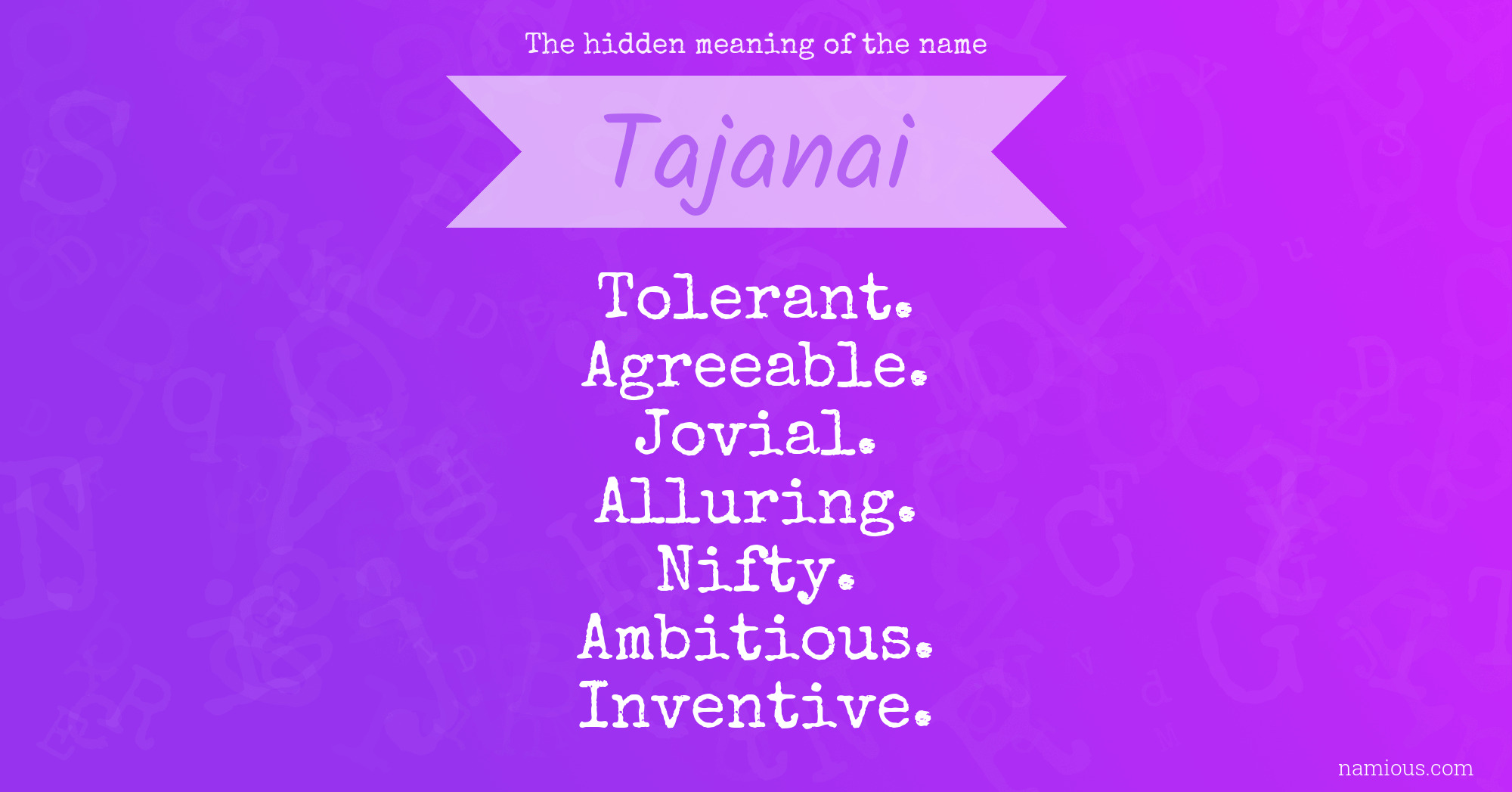 The hidden meaning of the name

Tajanai

Tolerant.
Agreeable.
Jovial.
Alluring.
Nifty.
Ambitious.
Inventive.

namious.com